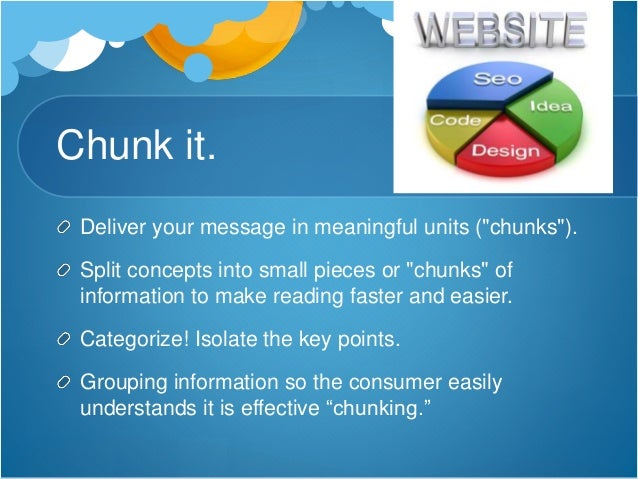 WEBSITE

Seo
Idea
Code
Design

Chunk it.

Deliver your message in meaningful units ("chunks").

Split concepts into small pieces or "chunks" of information to make reading faster and easier.

Categorize! Isolate the key points.

Grouping information so the consumer easily understands it is effective “chunking.”